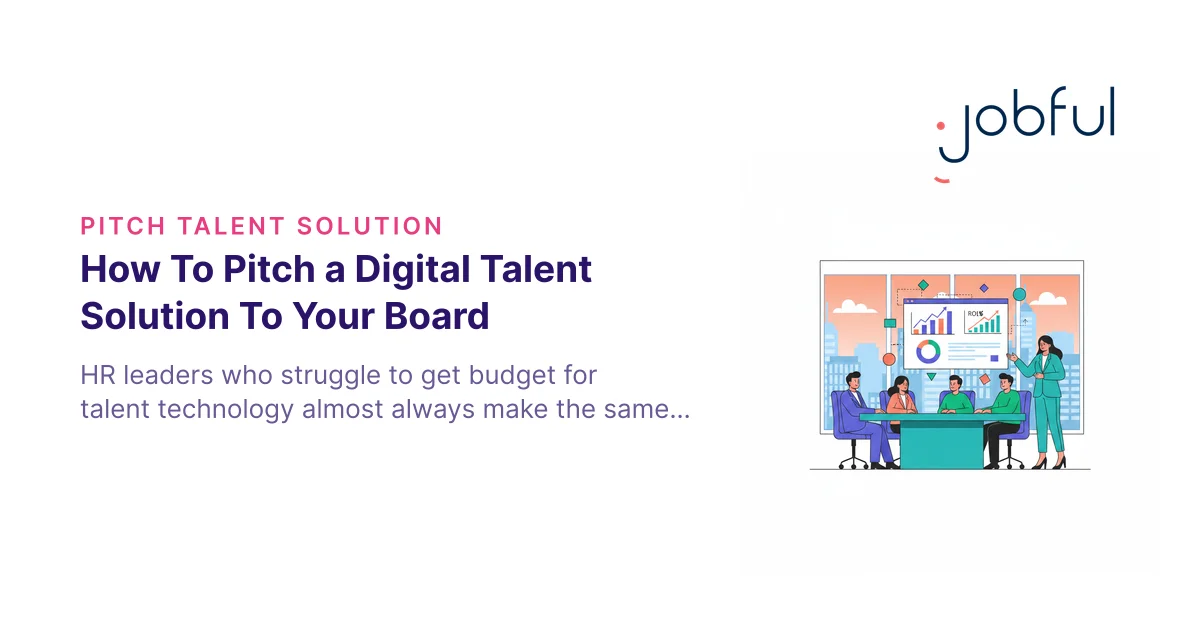 jobful

PITCH TALENT SOLUTION

How To Pitch a Digital Talent Solution To Your Board

HR leaders who struggle to get budget for talent technology almost always make the same...